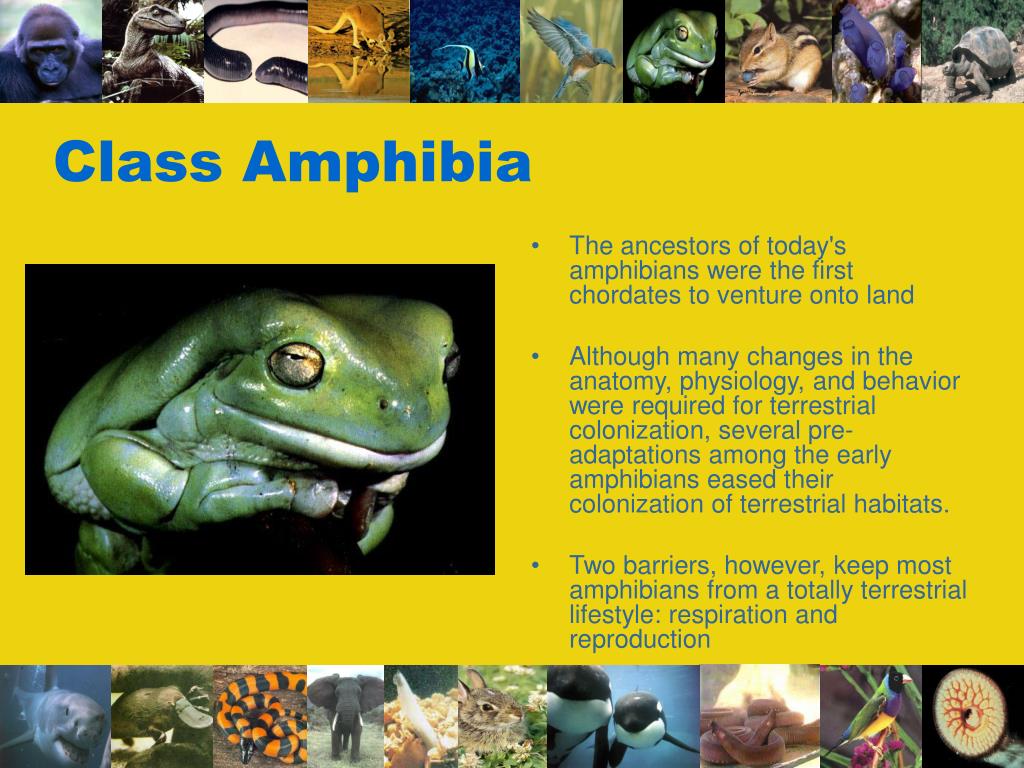 Class Amphibia

• The ancestors of today's amphibians were the first chordates to venture onto land

• Although many changes in the anatomy, physiology, and behavior were required for terrestrial colonization, several pre-adaptations among the early amphibians eased their colonization of terrestrial habitats.

• Two barriers, however, keep most amphibians from a totally terrestrial lifestyle: respiration and reproduction